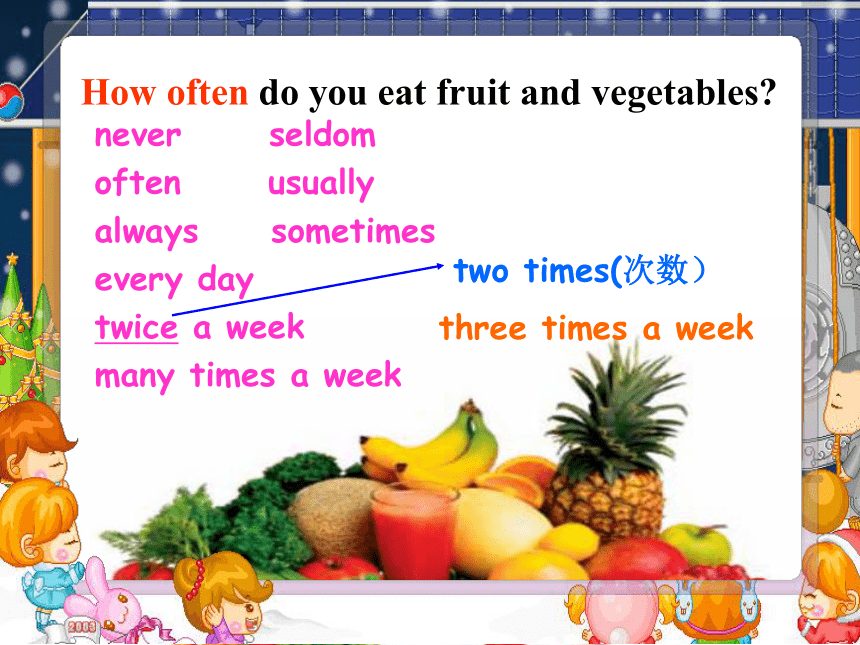 How often do you eat fruit and vegetables?

never seldom

often usually

always sometimes

every day

two times(次数)

twice a week

three times a week

many times a week

2009